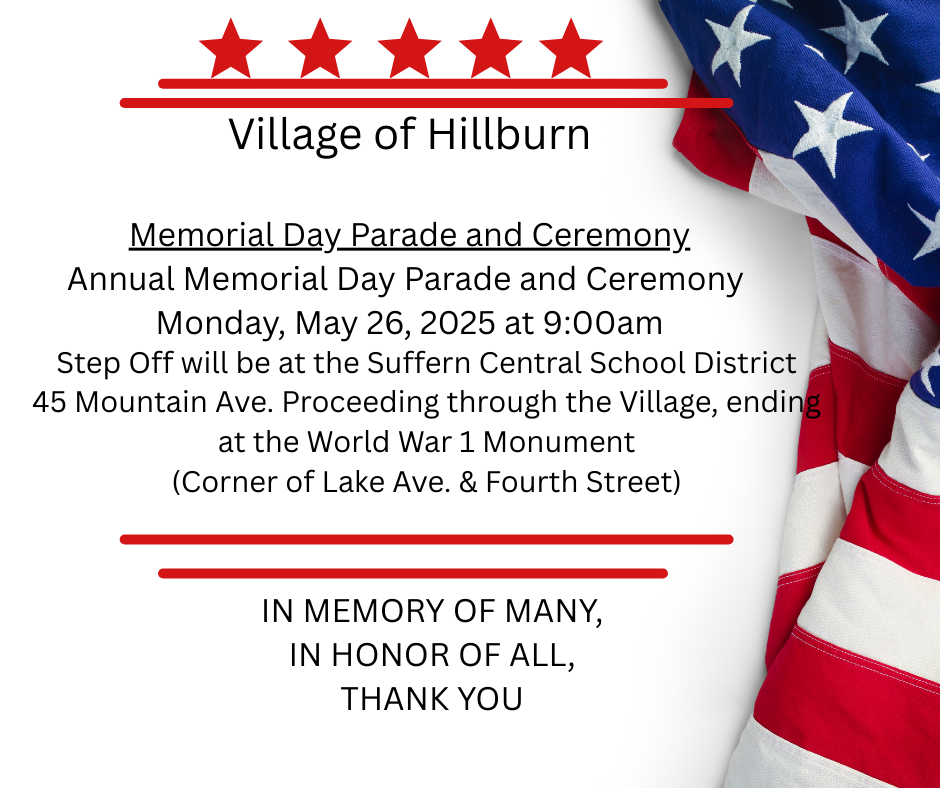 Village of Hillburn

Memorial Day Parade and Ceremony
Annual Memorial Day Parade and Ceremony
Monday, May 26, 2025 at 9:00am
Step Off will be at the Suffern Central School District
45 Mountain Ave. Proceeding through the Village, ending at the World War 1 Monument
(Corner of Lake Ave. & Fourth Street)

IN MEMORY OF MANY,
IN HONOR OF ALL,
THANK YOU